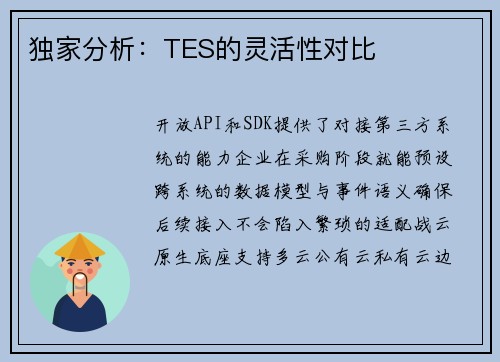 独家分析：TES的灵活性对比

开放API和SDK提供了对接第三方系统的能力企业在采购阶段就能预设跨系统的数据模型与事件语义确保后续接入不会陷入繁琐的适配战云原生底座支持多云公有云私有云边